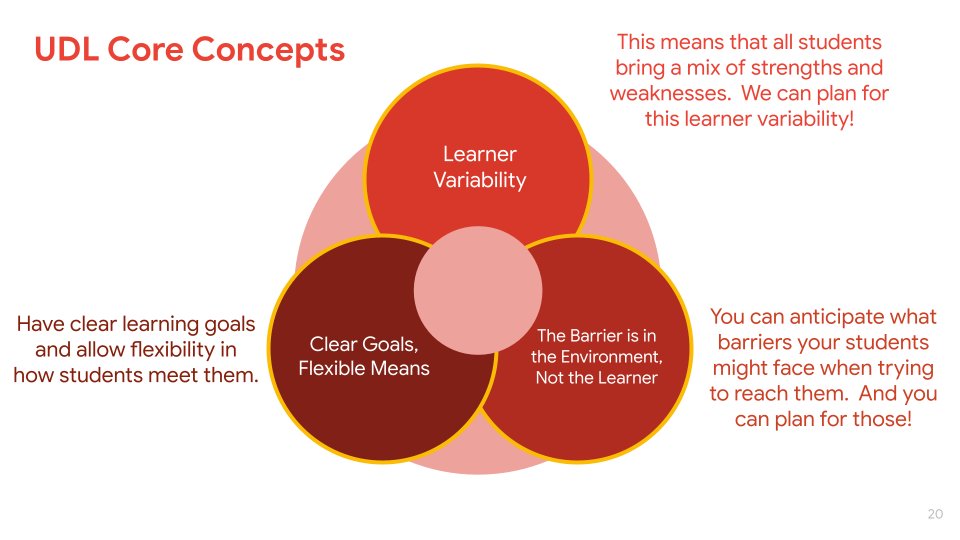 UDL Core Concepts

This means that all students bring a mix of strengths and weaknesses. We can plan for this learner variability!

Learner Variability

Have clear learning goals and allow flexibility in how students meet them.

Clear Goals, Flexible Means

The Barrier is in the Environment, Not the Learner

You can anticipate what barriers your students might face when trying to reach them. And you can plan for those!

20